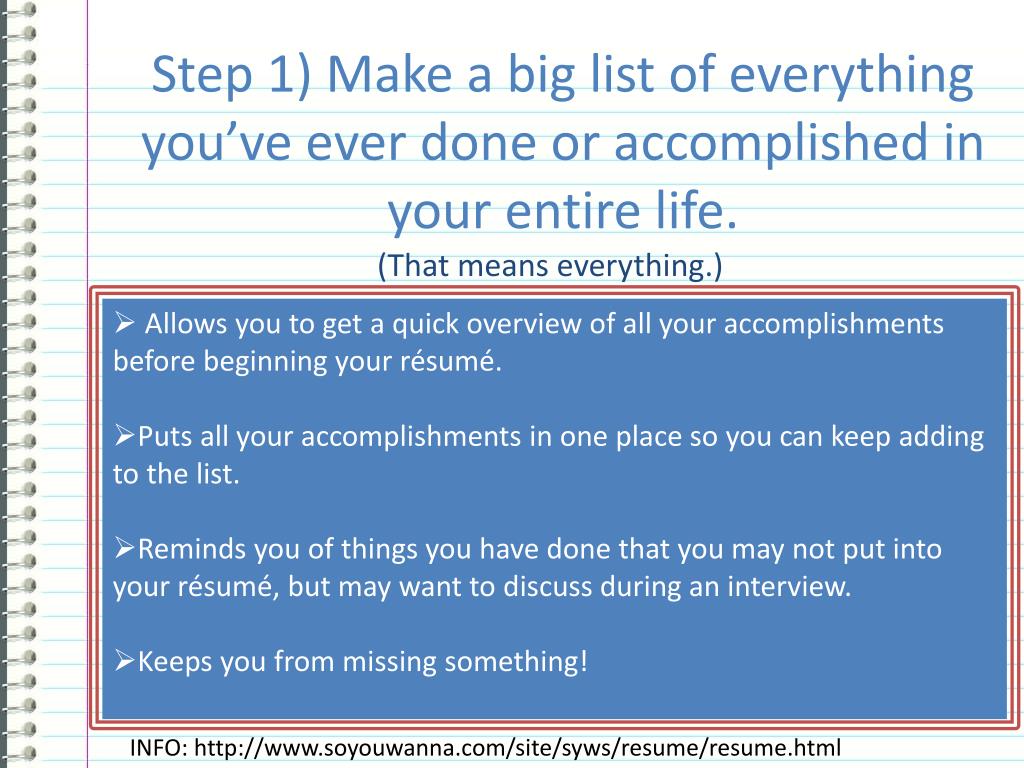 Step 1) Make a big list of everything you’ve ever done or accomplished in your entire life.
(That means everything.)

➢ Allows you to get a quick overview of all your accomplishments before beginning your résumé.

➢Puts all your accomplishments in one place so you can keep adding to the list.

➢Reminds you of things you have done that you may not put into your résumé, but may want to discuss during an interview.

➢Keeps you from missing something!

INFO: http://www.soyouwanna.com/site/syws/resume/resume.html